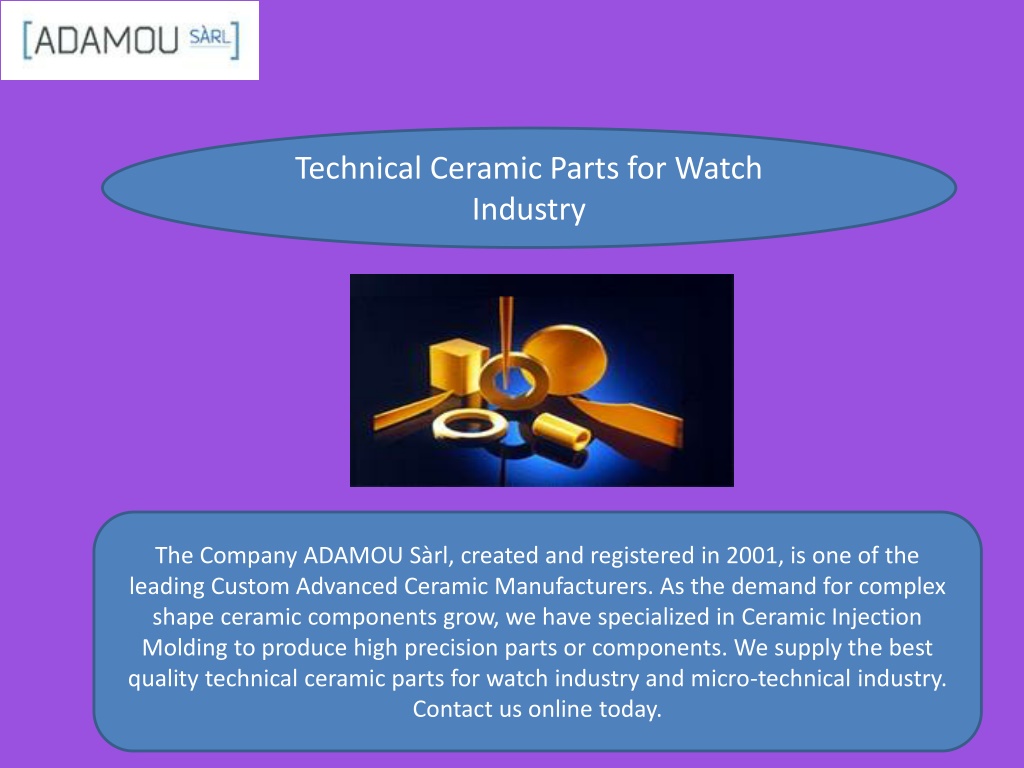 [ADAMOU SÀRL]

Technical Ceramic Parts for Watch Industry

The Company ADAMOU Sàrl, created and registered in 2001, is one of the leading Custom Advanced Ceramic Manufacturers. As the demand for complex shape ceramic components grow, we have specialized in Ceramic Injection Molding to produce high precision parts or components. We supply the best quality technical ceramic parts for watch industry and micro-technical industry. Contact us online today.